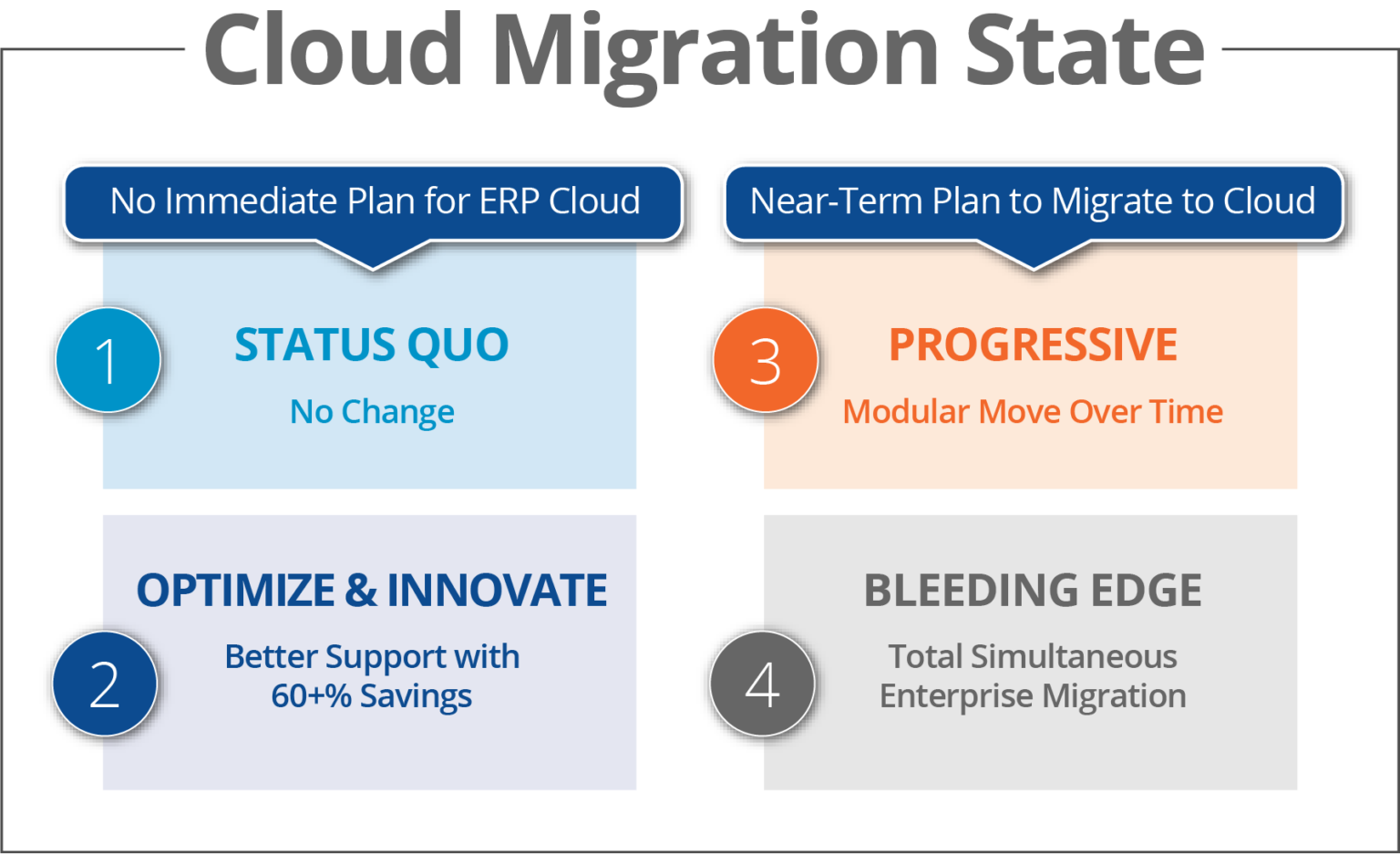 Cloud Migration State

No Immediate Plan for ERP Cloud

1

STATUS QUO

No Change

OPTIMIZE & INNOVATE

2

Better Support with 60+% Savings

Near-Term Plan to Migrate to Cloud

3

PROGRESSIVE

Modular Move Over Time

BLEEDING EDGE

4

Total Simultaneous Enterprise Migration